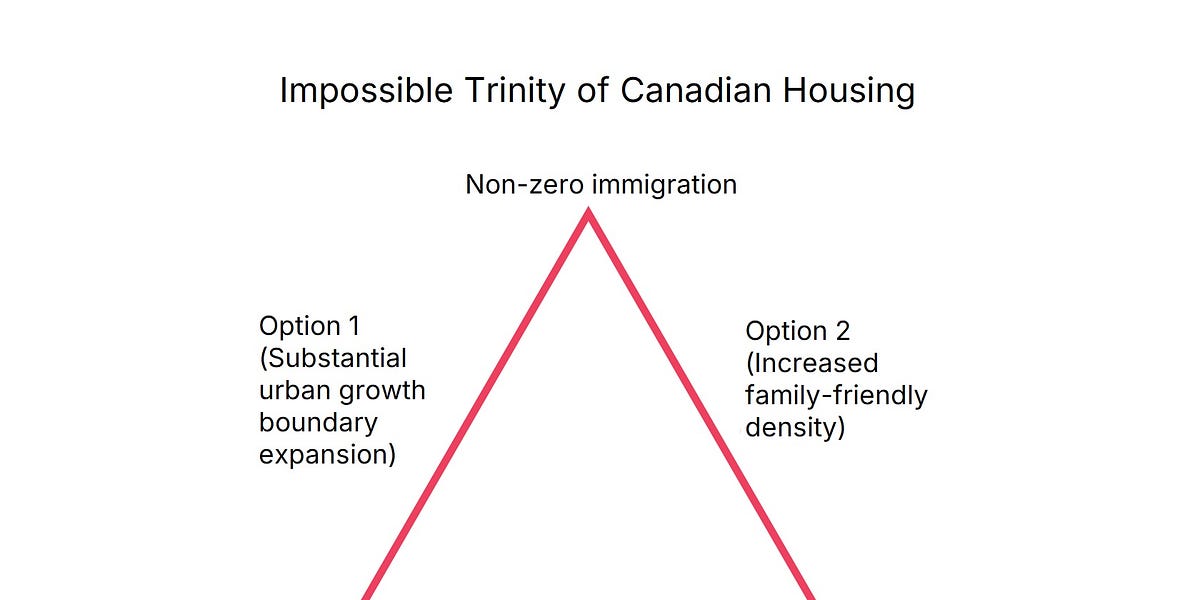 Impossible Trinity of Canadian Housing

Non-zero immigration

Option 1 (Substantial urban growth boundary expansion)

Option 2 (Increased family-friendly density)